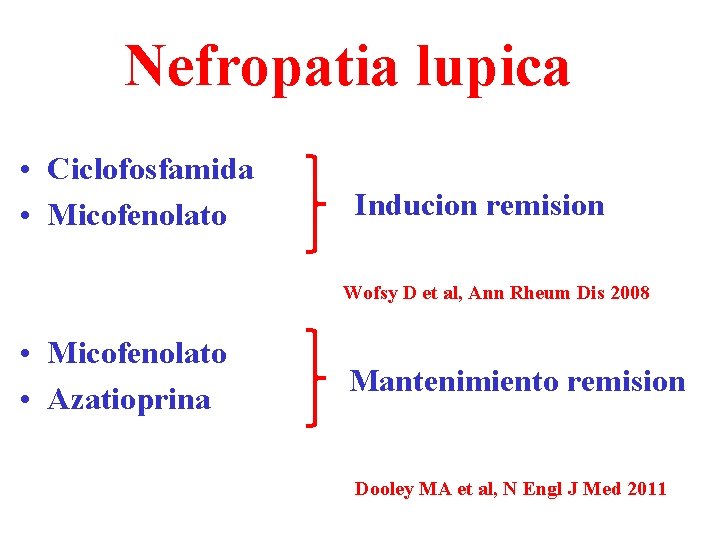 Nefropatia lupica

• Ciclofosfamida
• Micofenolato

Inducion remision

Wofsy D et al, Ann Rheum Dis 2008

• Micofenolato
• Azatioprina

Mantenimiento remision

Dooley MA et al, N Engl J Med 2011